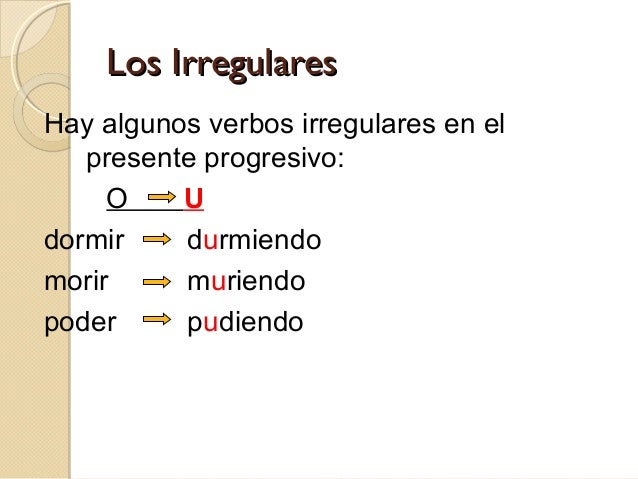 Los Irregulares

Hay algunos verbos irregulares en el presente progresivo:

O → U

dormir → durmiendo
morir → muriendo
poder → pudiendo